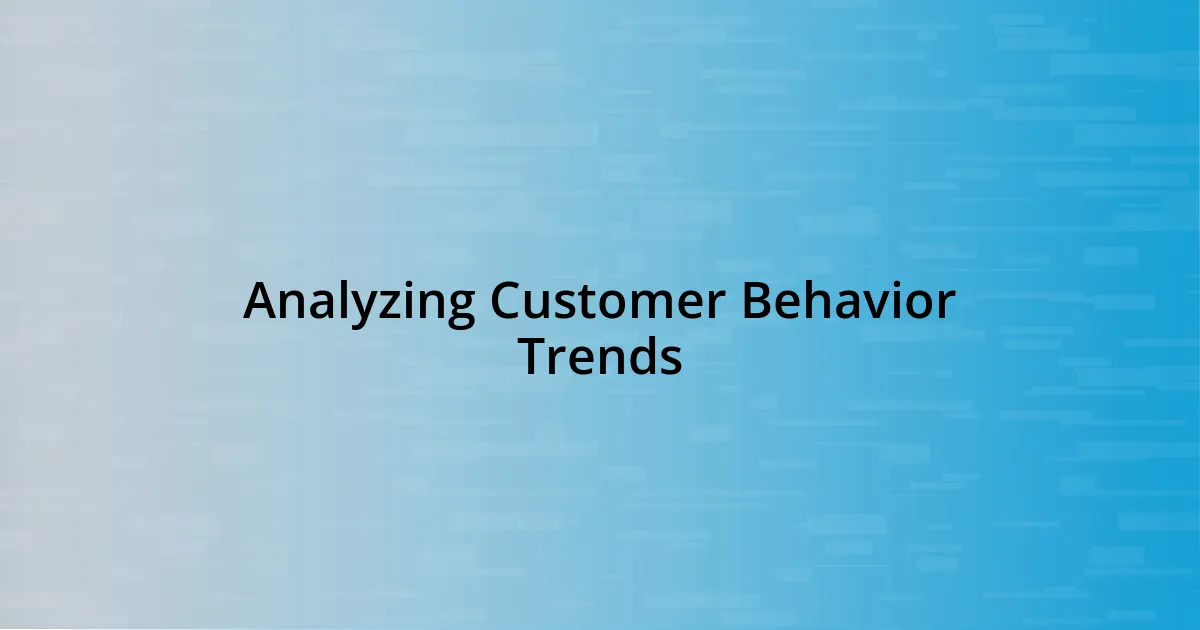 Analyzing Customer Behavior Trends